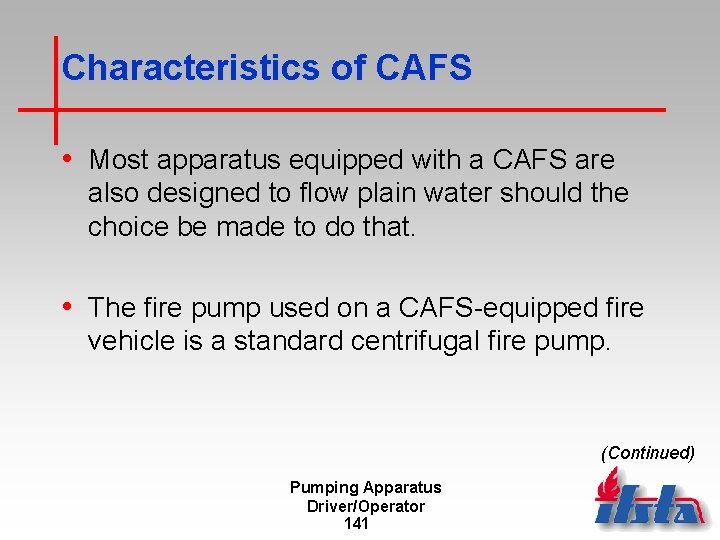 Characteristics of CAFS

• Most apparatus equipped with a CAFS are also designed to flow plain water should the choice be made to do that.

• The fire pump used on a CAFS-equipped fire vehicle is a standard centrifugal fire pump.

(Continued)

Pumping Apparatus
Driver/Operator
141

ifsta